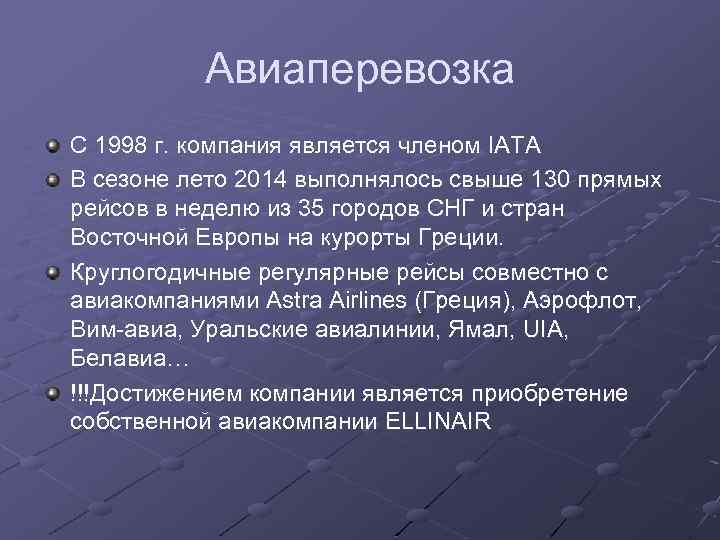 Авиаперевозка

С 1998 г. компания является членом IATA

В сезоне лето 2014 выполнялось свыше 130 прямых рейсов в неделю из 35 городов СНГ и стран Восточной Европы на курорты Греции.

Круглогодичные регулярные рейсы совместно с авиакомпаниями Astra Airlines (Греция), Аэрофлот, Вим-авиа, Уральские авиалинии, Ямал, UIA, Белавиа…

!!!Достижением компании является приобретение собственной авиакомпании ELLINAIR